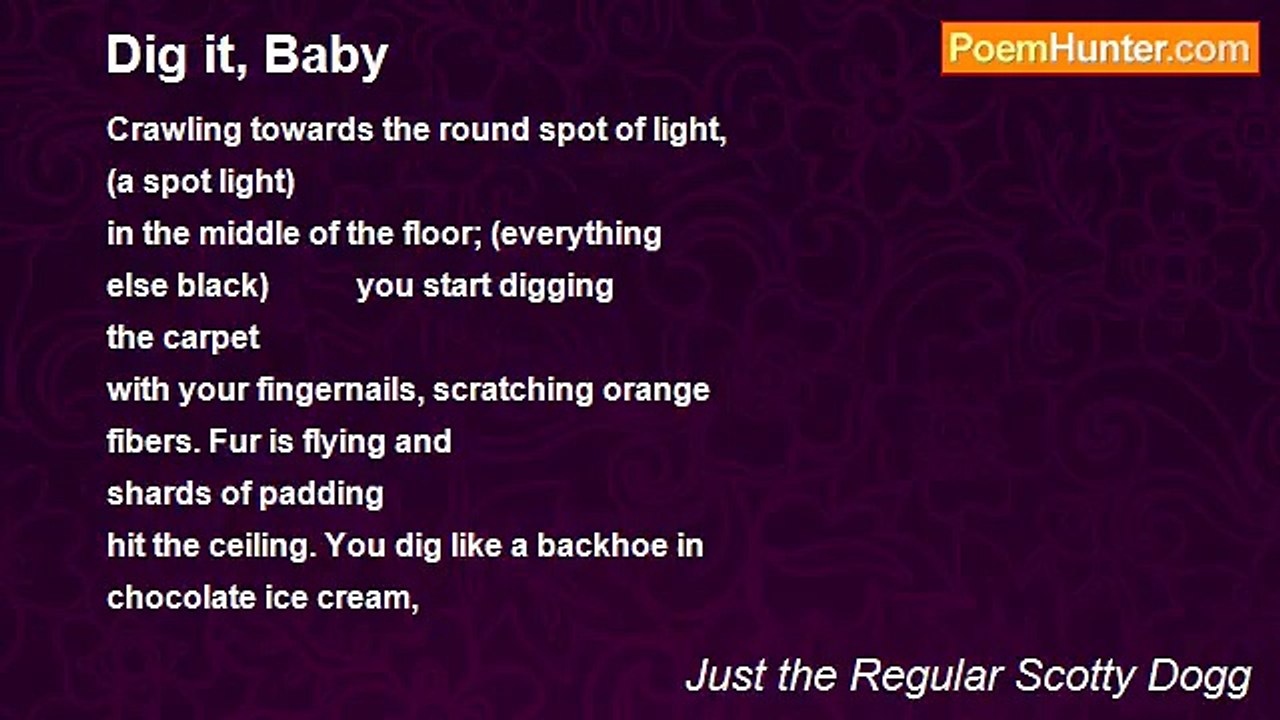 Dig it, Baby

PoemHunter.com

Crawling towards the round spot of light,
(a spot light)
in the middle of the floor; (everything
else black)          you start digging
the carpet
with your fingernails, scratching orange
fibers. Fur is flying and
shards of padding
hit the ceiling. You dig like a backhoe in
chocolate ice cream,

Just the Regular Scotty Dogg